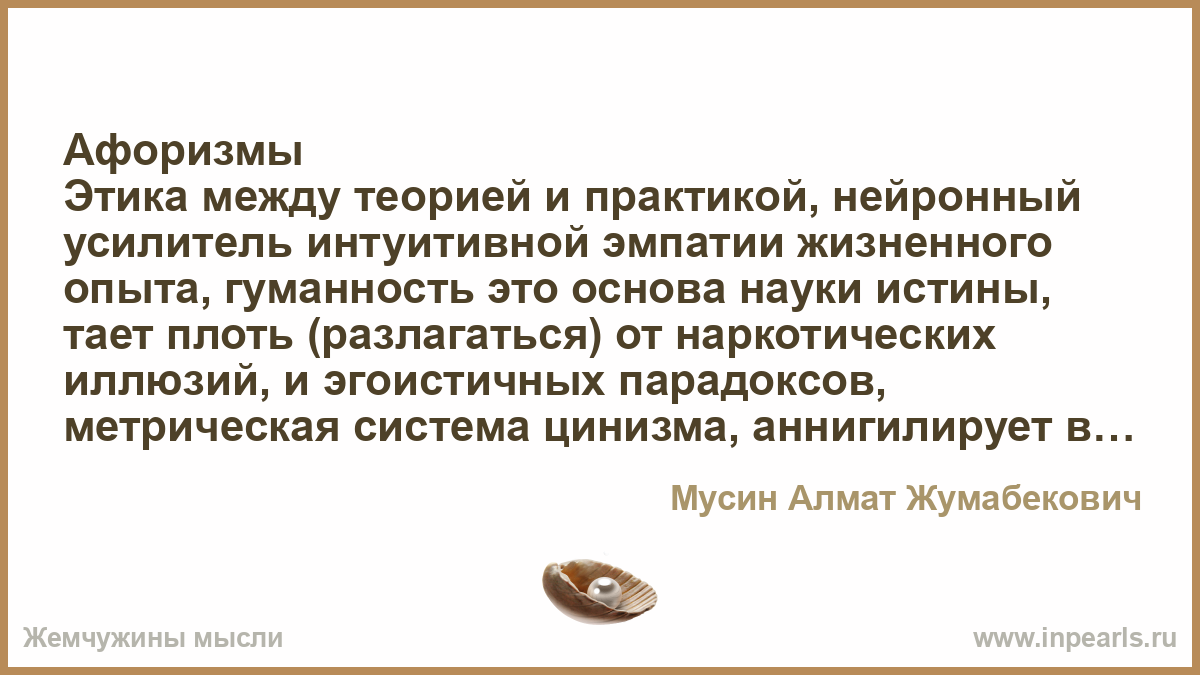 Афоризмы
Этика между теорией и практикой, нейронный усилитель интуитивной эмпатии жизненного опыта, гуманность это основа науки истины, тает плоть (разлагаться) от наркотических иллюзий, и эгоистичных парадоксов, метрическая система цинизма, аннигилирует в…

Мусин Алмат Жумабекович

Жемчужины мысли

www.inpearls.ru